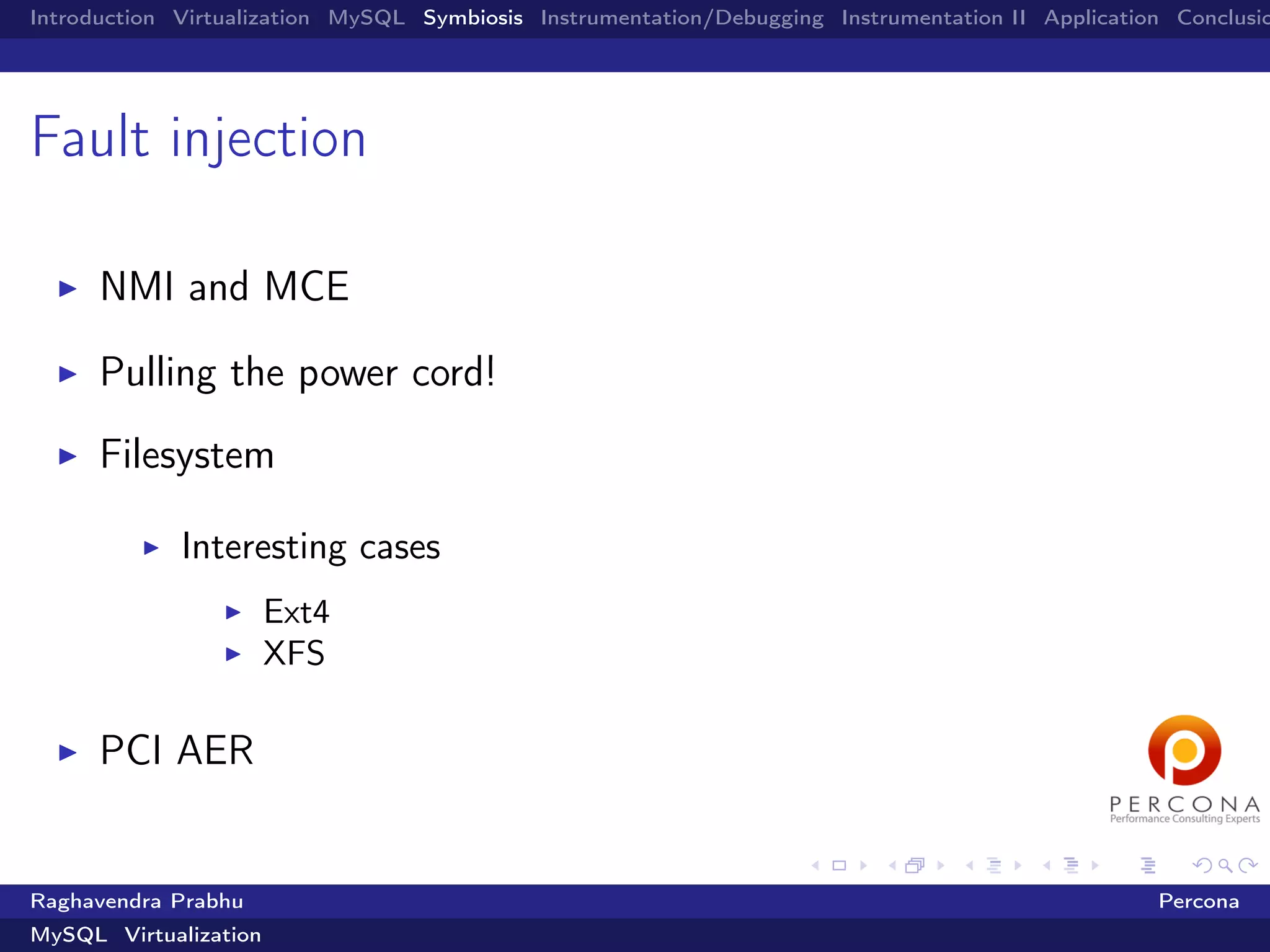 Introduction Virtualization MySQL Symbiosis Instrumentation/Debugging Instrumentation II Application Conclusio

Fault injection

▶ NMI and MCE

▶ Pulling the power cord!

▶ Filesystem

▶ Interesting cases

▶ Ext4
▶ XFS

▶ PCI AER

PERCONA
Performance Consulting Experts

Raghavendra Prabhu Percona
MySQL Virtualization